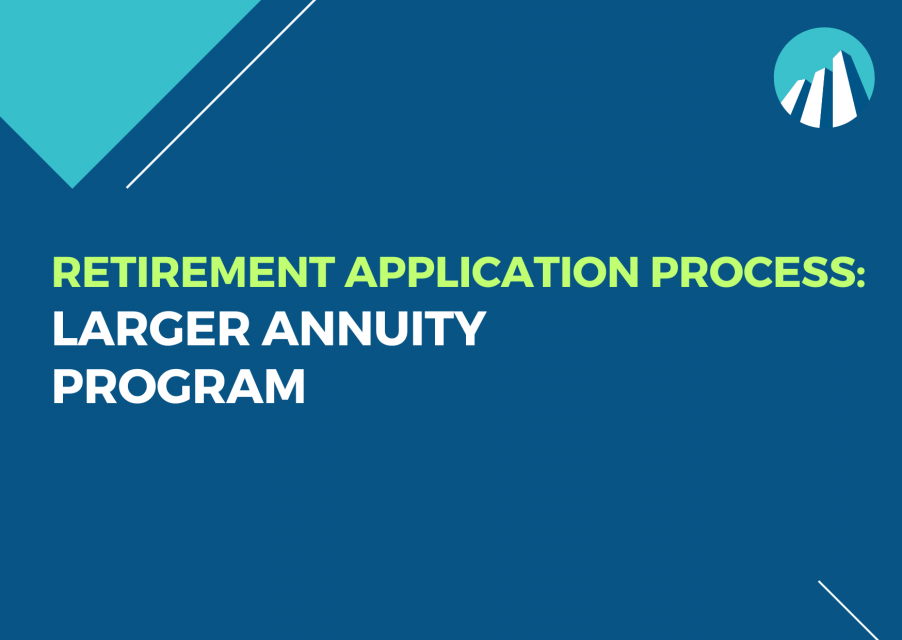 RETIREMENT APPLICATION PROCESS:
LARGER ANNUITY PROGRAM